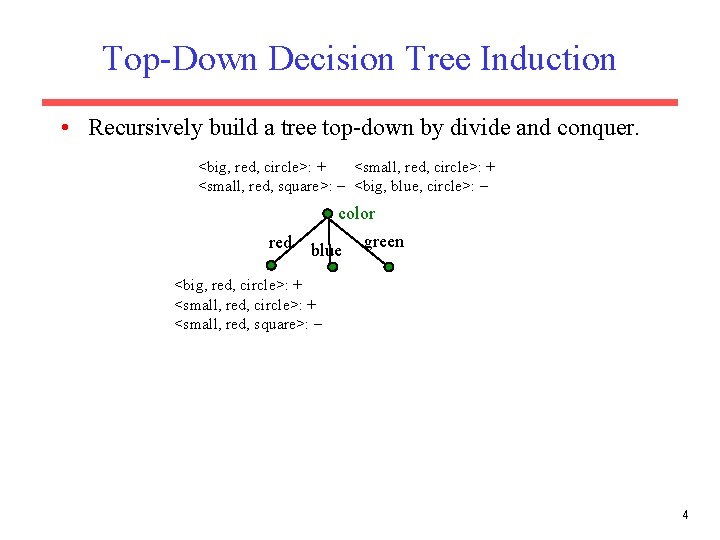 Top-Down Decision Tree Induction

• Recursively build a tree top-down by divide and conquer.

<big, red, circle>: + <small, red, circle>: +
<small, red, square>: − <big, blue, circle>: −

color

red blue green

<big, red, circle>: +
<small, red, circle>: +
<small, red, square>: −

4